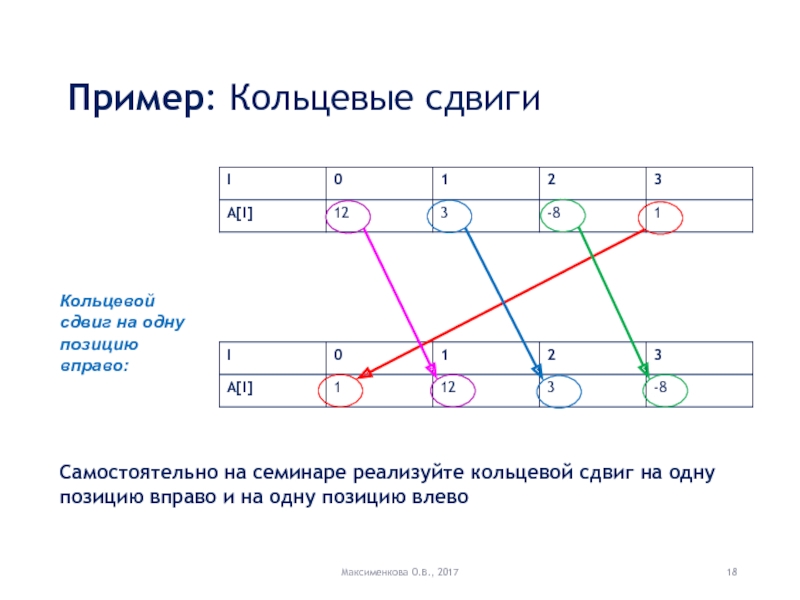 Пример: Кольцевые сдвиги

| I | 0 | 1 | 2 | 3 |
|---|---|---|---|---|
| A[I] | 12 | 3 | -8 | 1 |

Кольцевой сдвиг на одну позицию вправо:

| I | 0 | 1 | 2 | 3 |
|---|---|---|---|---|
| A[I] | 1 | 12 | 3 | -8 |

Самостоятельно на семинаре реализуйте кольцевой сдвиг на одну позицию вправо и на одну позицию влево

Максименкова О.В., 2017

18